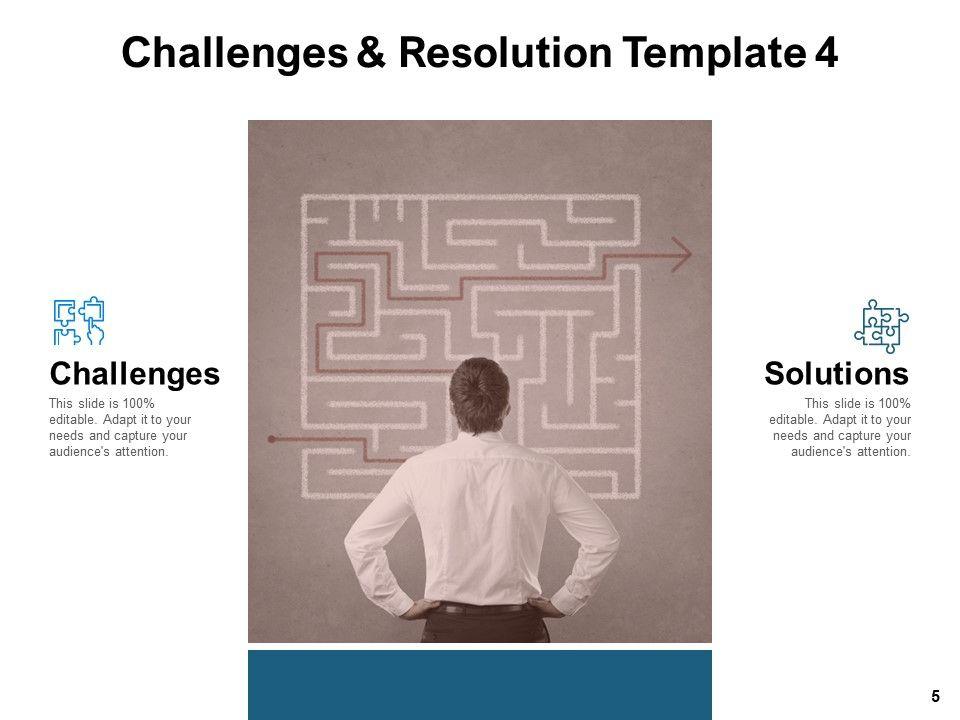 Challenges & Resolution Template 4

Challenges

This slide is 100% editable. Adapt it to your needs and capture your audience's attention.

Solutions

This slide is 100% editable. Adapt it to your needs and capture your audience's attention.

5